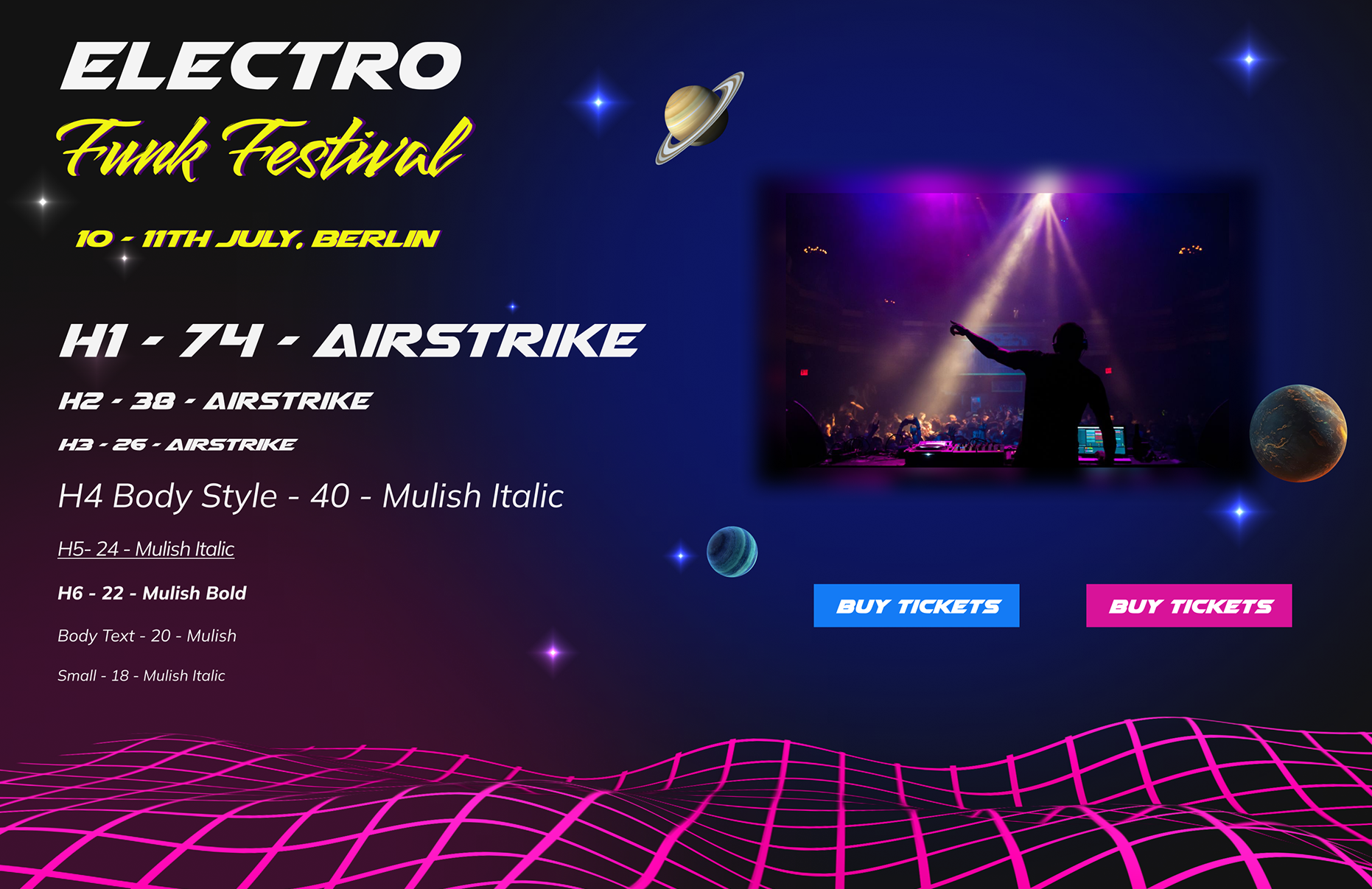 ELECTRO
Funk Festival

10 - 11TH JULY, BERLIN

H1 - 74 - AIRSTRIKE

H2 - 38 - AIRSTRIKE

H3 - 26 - AIRSTRIKE

H4 Body Style - 40 - Mulish Italic

H5- 24 - Mulish Italic

H6 - 22 - Mulish Bold

Body Text - 20 - Mulish

Small - 18 - Mulish Italic

BUY TICKETS

BUY TICKETS